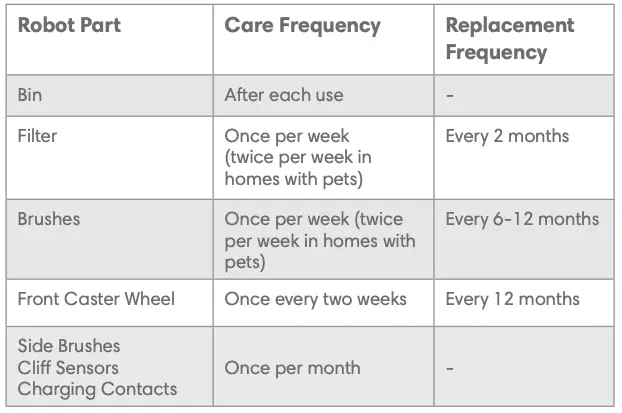 | Robot Part | Care Frequency | Replacement Frequency |
|---|---|---|
| Bin | After each use | - |
| Filter | Once per week (twice per week in homes with pets) | Every 2 months |
| Brushes | Once per week (twice per week in homes with pets) | Every 6-12 months |
| Front Caster Wheel | Once every two weeks | Every 12 months |
| Side Brushes Cliff Sensors Charging Contacts | Once per month | - |